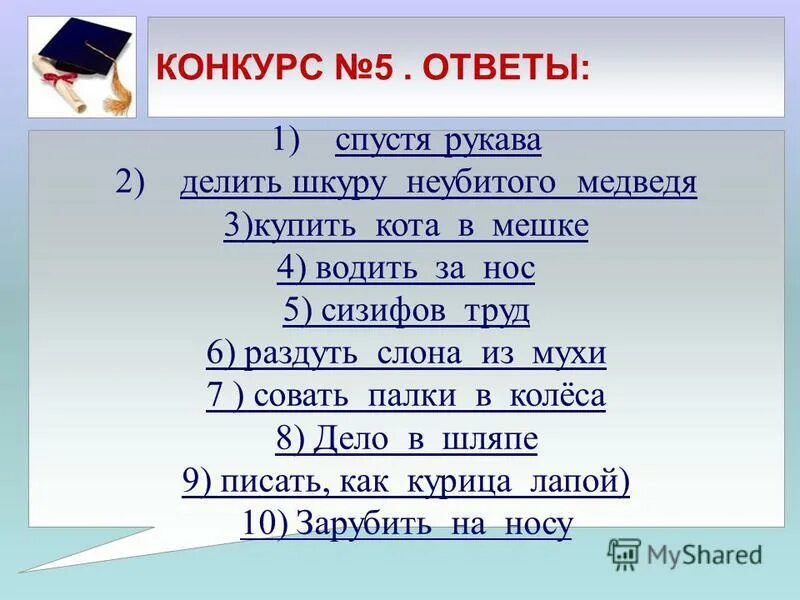 КОНКУРС №5 . ОТВЕТЫ:

1) спустя рукава
2) делить шкуру неубитого медведя
3)купить кота в мешке
4) водить за нос
5) сизифов труд
6) раздуть слона из мухи
7 ) совать палки в колёса
8) Дело в шляпе
9) писать, как курица лапой)
10) Зарубить на носу

MyShared